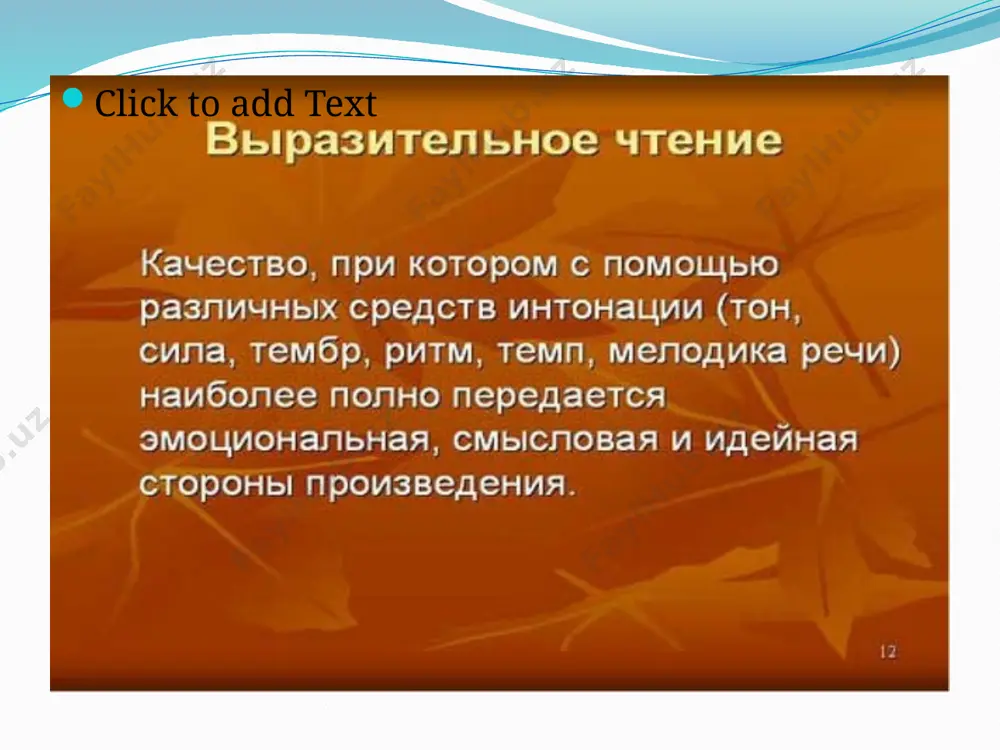 Click to add Text

Выразительное чтение

Качество, при котором с помощью различных средств интонации (тон, сила, тембр, ритм, темп, мелодика речи) наиболее полно передается эмоциональная, смысловая и идейная стороны произведения.

12